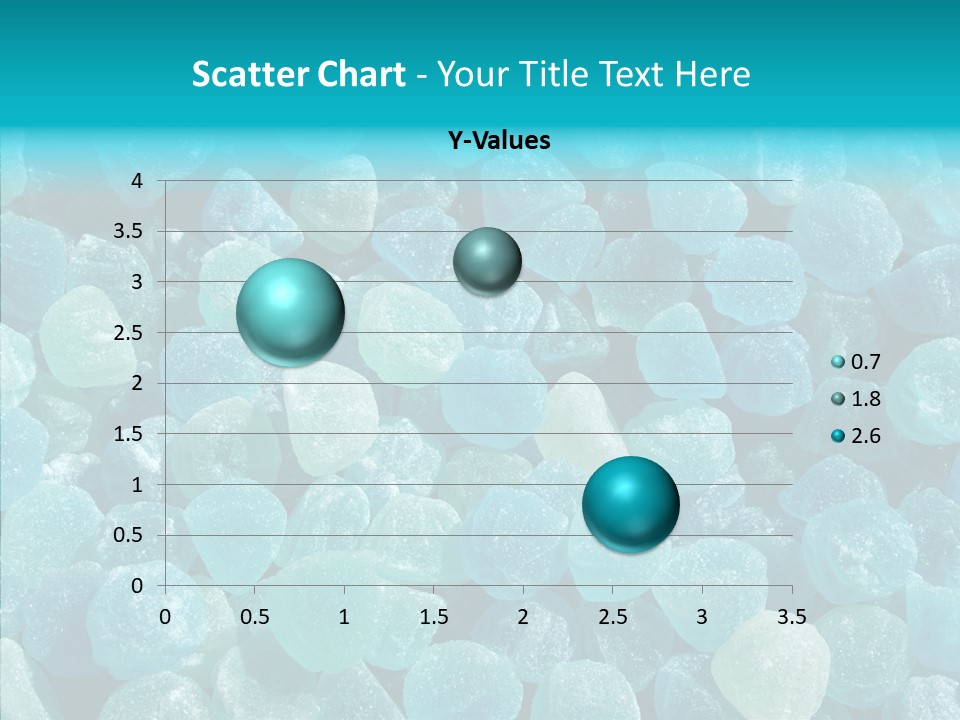 Scatter Chart - Your Title Text Here

Y-Values

4
3.5
3
2.5
2
1.5
1
0.5
0

0 0.5 1 1.5 2 2.5 3 3.5

0.7
1.8
2.6